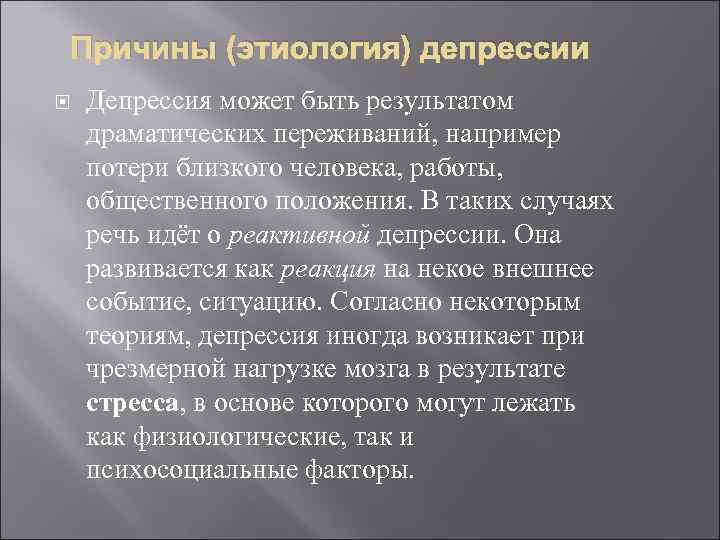 Причины (этиология) депрессии

Депрессия может быть результатом драматических переживаний, например потери близкого человека, работы, общественного положения. В таких случаях речь идёт о реактивной депрессии. Она развивается как реакция на некое внешнее событие, ситуацию. Согласно некоторым теориям, депрессия иногда возникает при чрезмерной нагрузке мозга в результате стресса, в основе которого могут лежать как физиологические, так и психосоциальные факторы.